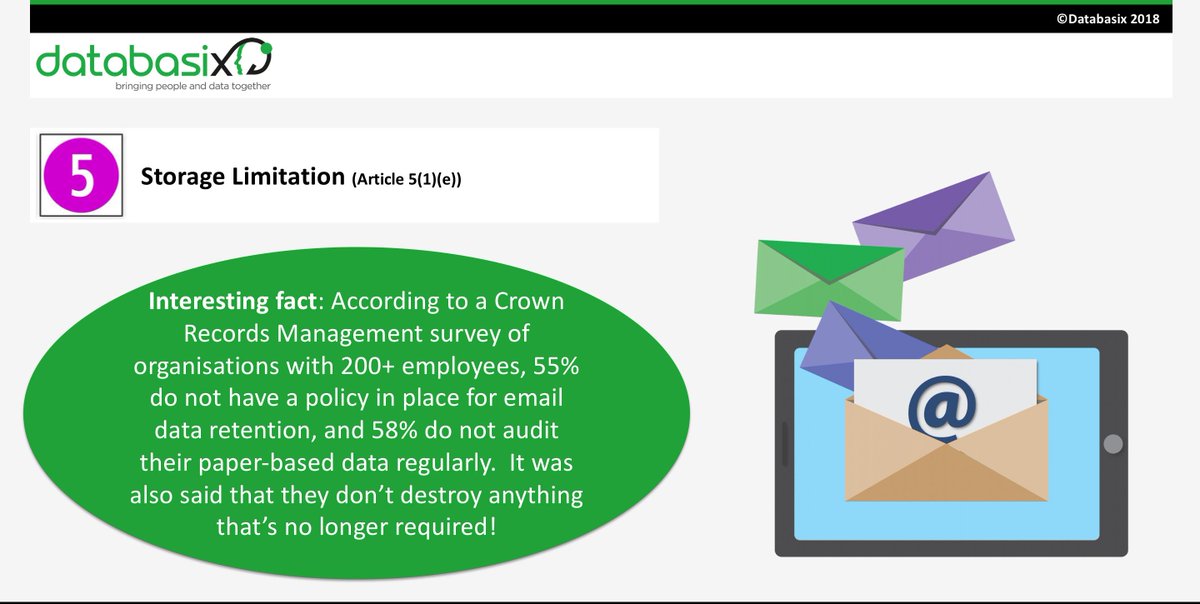 ©Databasix 2018

databasix

bringing people and data together

5

Storage Limitation (Article 5(1)(e))

Interesting fact: According to a Crown Records Management survey of organisations with 200+ employees, 55% do not have a policy in place for email data retention, and 58% do not audit their paper-based data regularly. It was also said that they don't destroy anything that's no longer required!

@